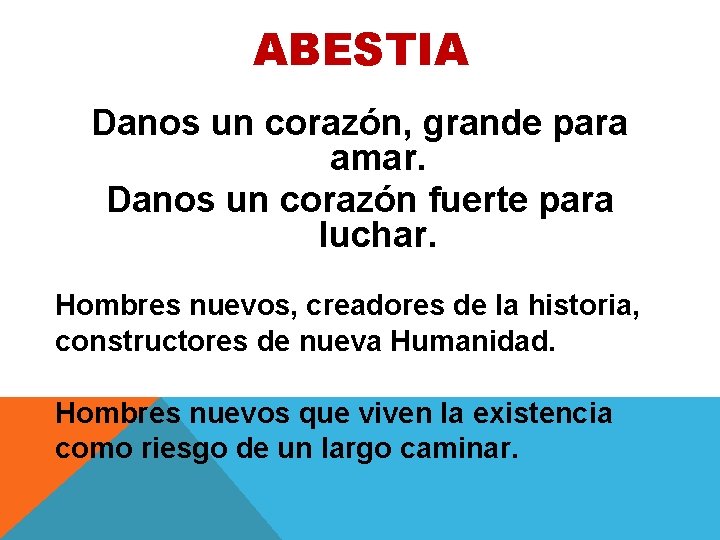 ABESTIA

Danos un corazón, grande para amar.

Danos un corazón fuerte para luchar.

Hombres nuevos, creadores de la historia, constructores de nueva Humanidad.

Hombres nuevos que viven la existencia como riesgo de un largo caminar.